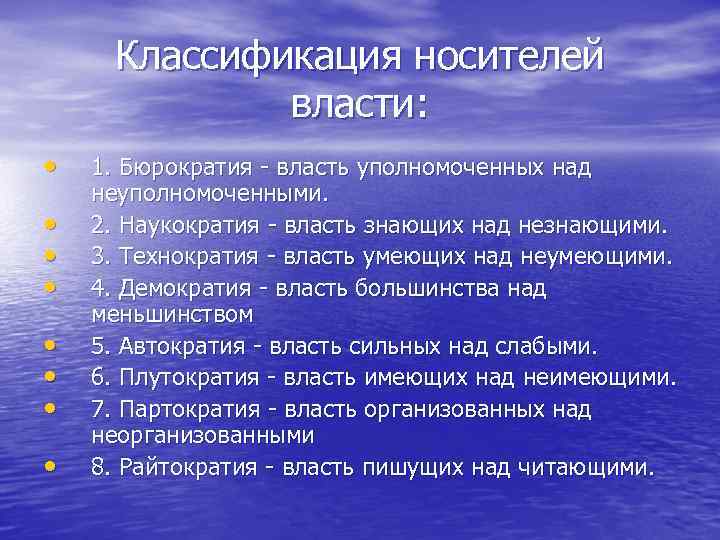 Классификация носителей власти:

• 1. Бюрократия - власть уполномоченных над неуполномоченными.
• 2. Наукократия - власть знающих над незнающими.
• 3. Технократия - власть умеющих над неумеющими.
• 4. Демократия - власть большинства над меньшинством
• 5. Автократия - власть сильных над слабыми.
• 6. Плутократия - власть имеющих над неимеющими.
• 7. Партократия - власть организованных над неорганизованными
• 8. Райтократия - власть пишущих над читающими.